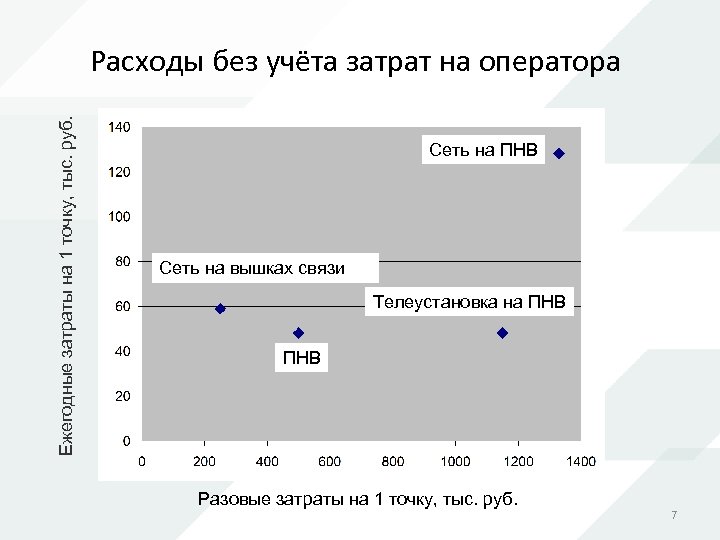 Расходы без учёта затрат на оператора

Ежегодные затраты на 1 точку, тыс. руб.

140
120
100
80
60
40
20
0

Сеть на ПНВ
Сеть на вышках связи
Телеустановка на ПНВ
ПНВ

0 200 400 600 800 1000 1200 1400

Разовые затраты на 1 точку, тыс. руб.

7